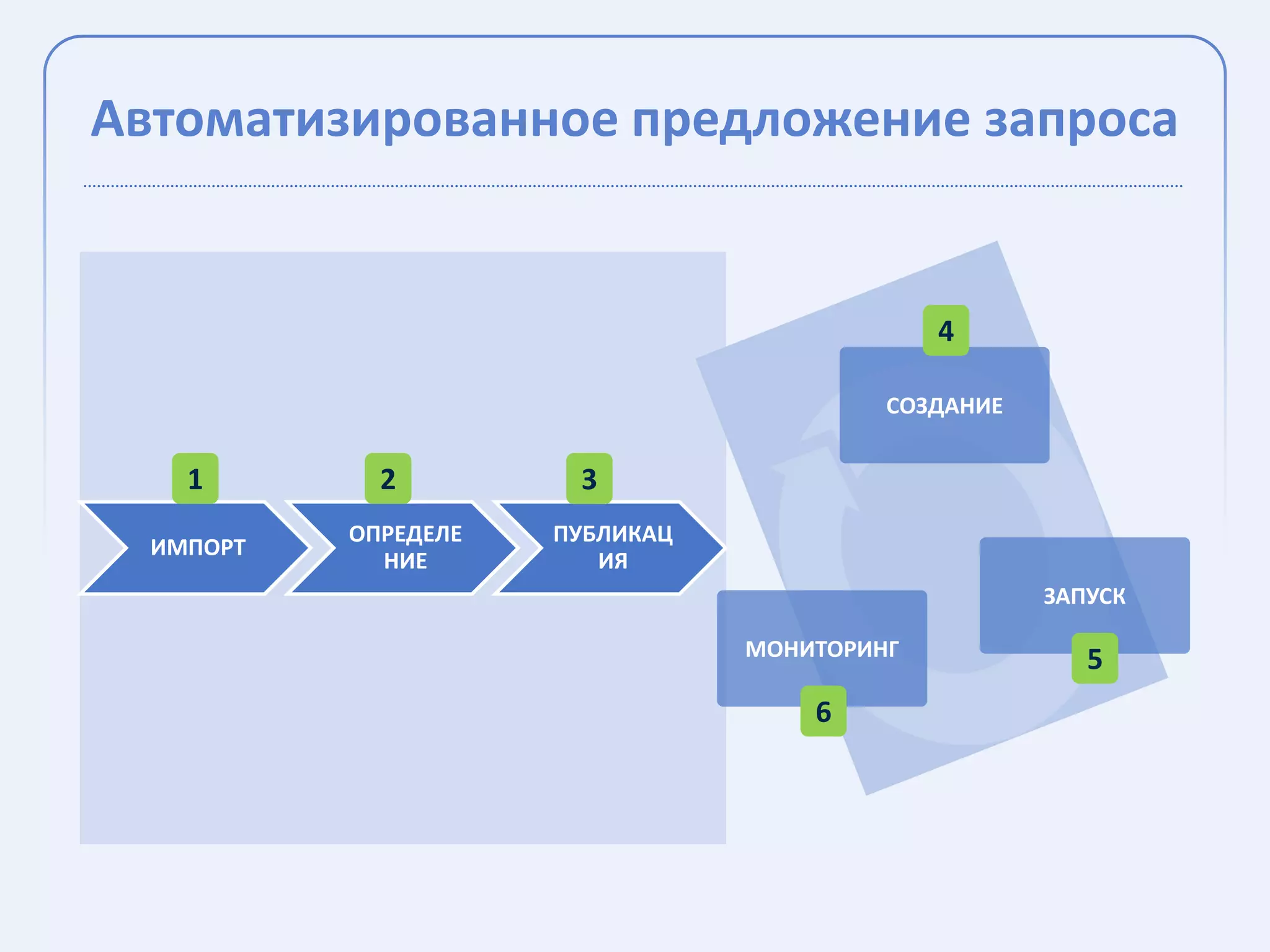 Автоматизированное предложение запроса

1
ИМПОРТ

2
ОПРЕДЕЛЕНИЕ

3
ПУБЛИКАЦИЯ

4
СОЗДАНИЕ

ЗАПУСК
5

МОНИТОРИНГ
6